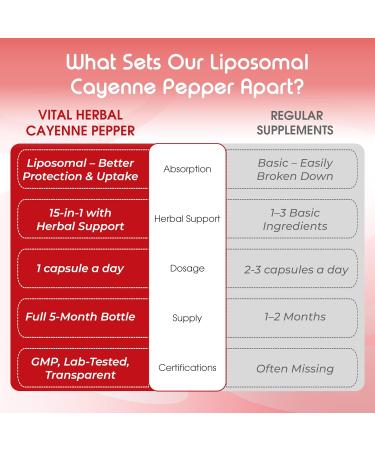 What Sets Our Liposomal Cayenne Pepper Apart?

| VITAL HERBAL CAYENNE PEPPER | | REGULAR SUPPLEMENTS |
|---|---|---|
| Liposomal – Better Protection & Uptake | Absorption | Basic – Easily Broken Down |
| 15-in-1 with Herbal Support | Herbal Support | 1–3 Basic Ingredients |
| 1 capsule a day | Dosage | 2-3 capsules a day |
| Full 5-Month Bottle | Supply | 1–2 Months |
| GMP, Lab-Tested, Transparent | Certifications | Often Missing |